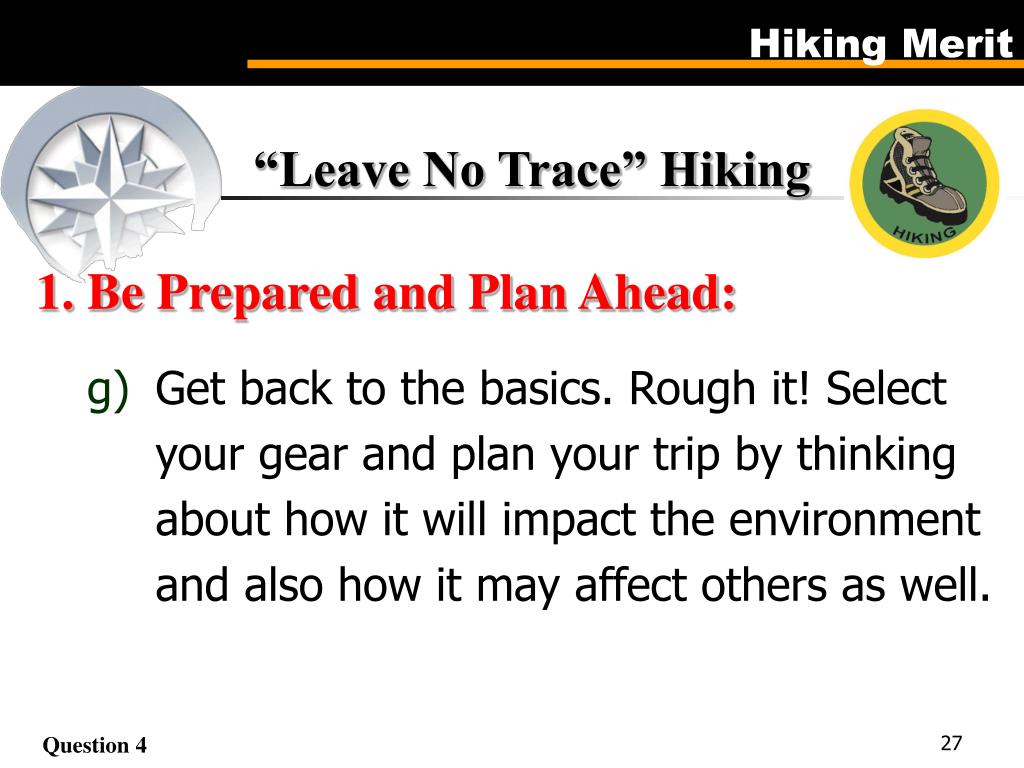 Hiking Merit

“Leave No Trace” Hiking

HIKING

1. Be Prepared and Plan Ahead:

g) Get back to the basics. Rough it! Select your gear and plan your trip by thinking about how it will impact the environment and also how it may affect others as well.

Question 4

27